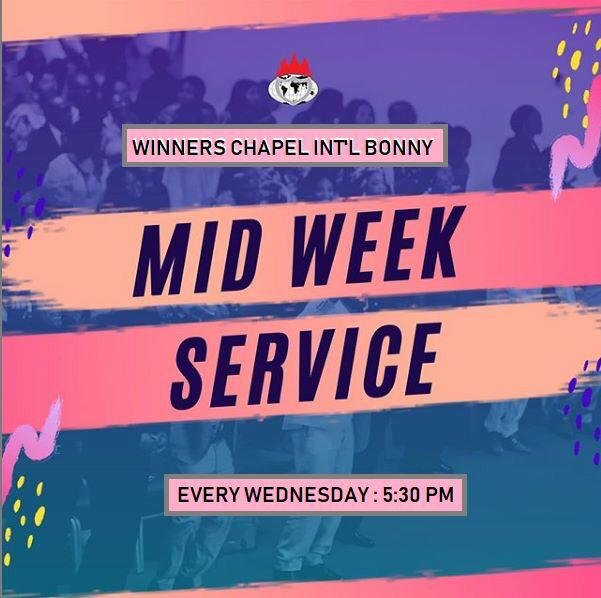 WINNERS CHAPEL INT'L BONNY

MID WEEK SERVICE

EVERY WEDNESDAY : 5:30 PM